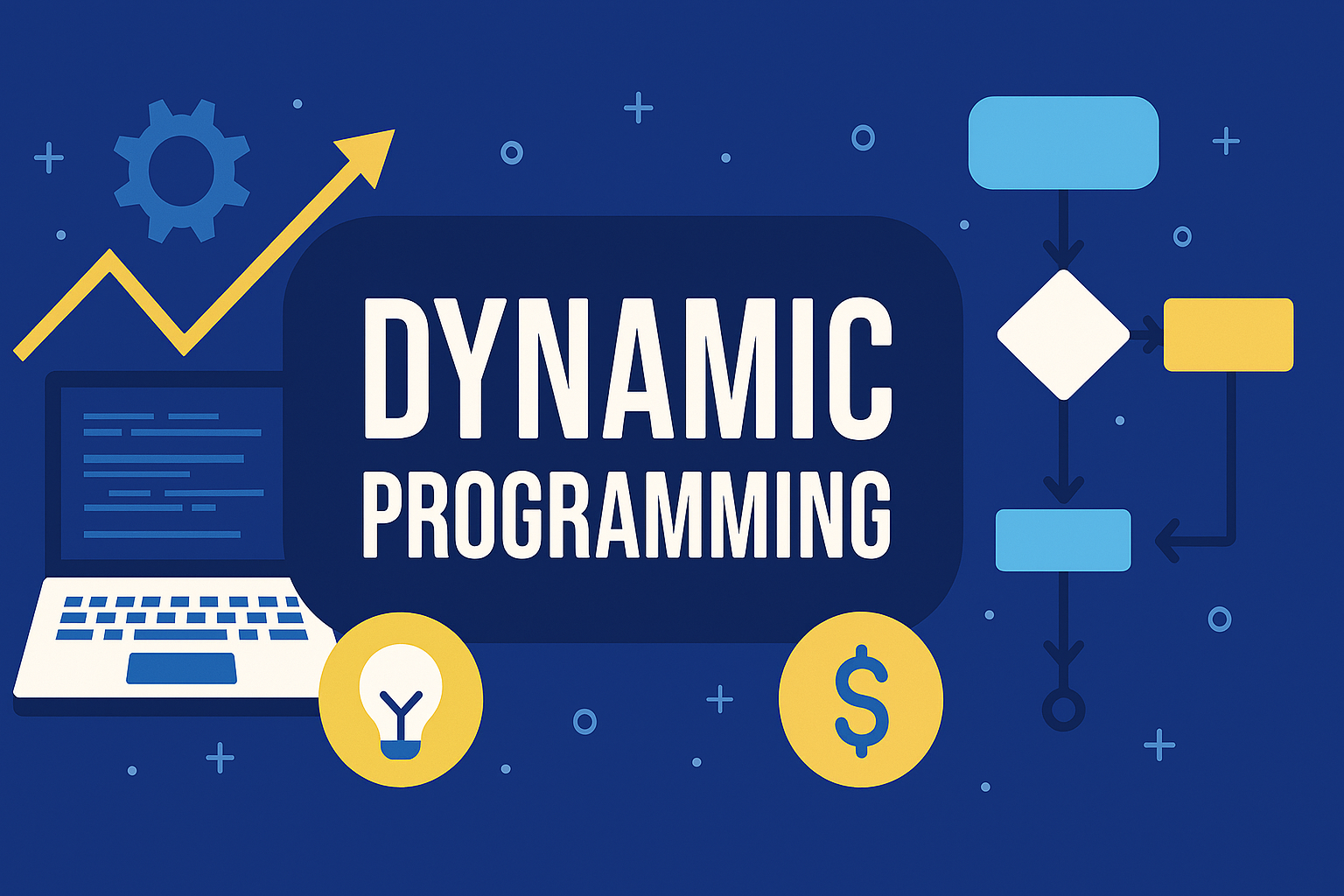 DYNAMIC
PROGRAMMING

$